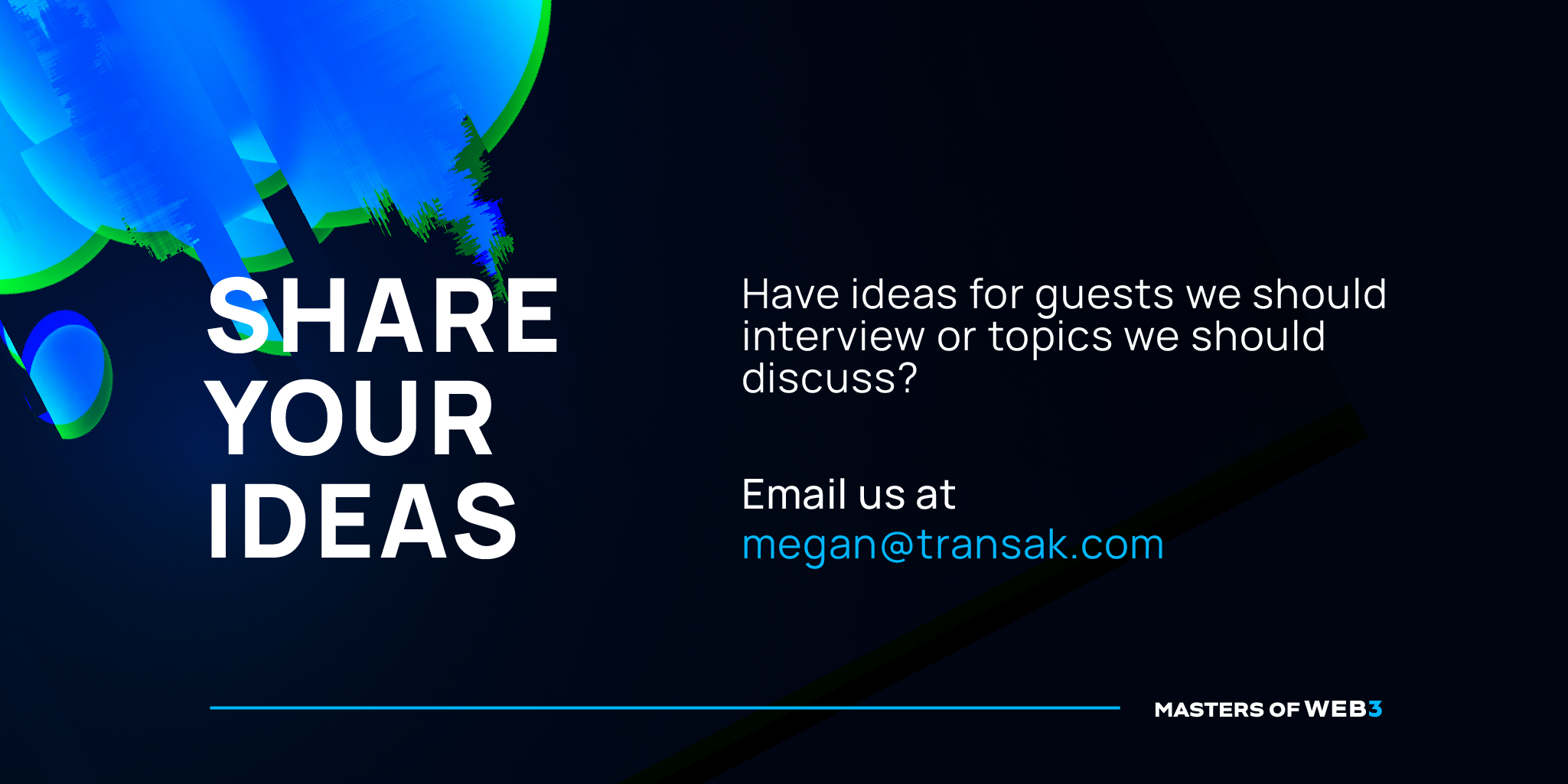 SHARE YOUR IDEAS

Have ideas for guests we should interview or topics we should discuss?

Email us at
megan@transak.com

MASTERS OF WEB3